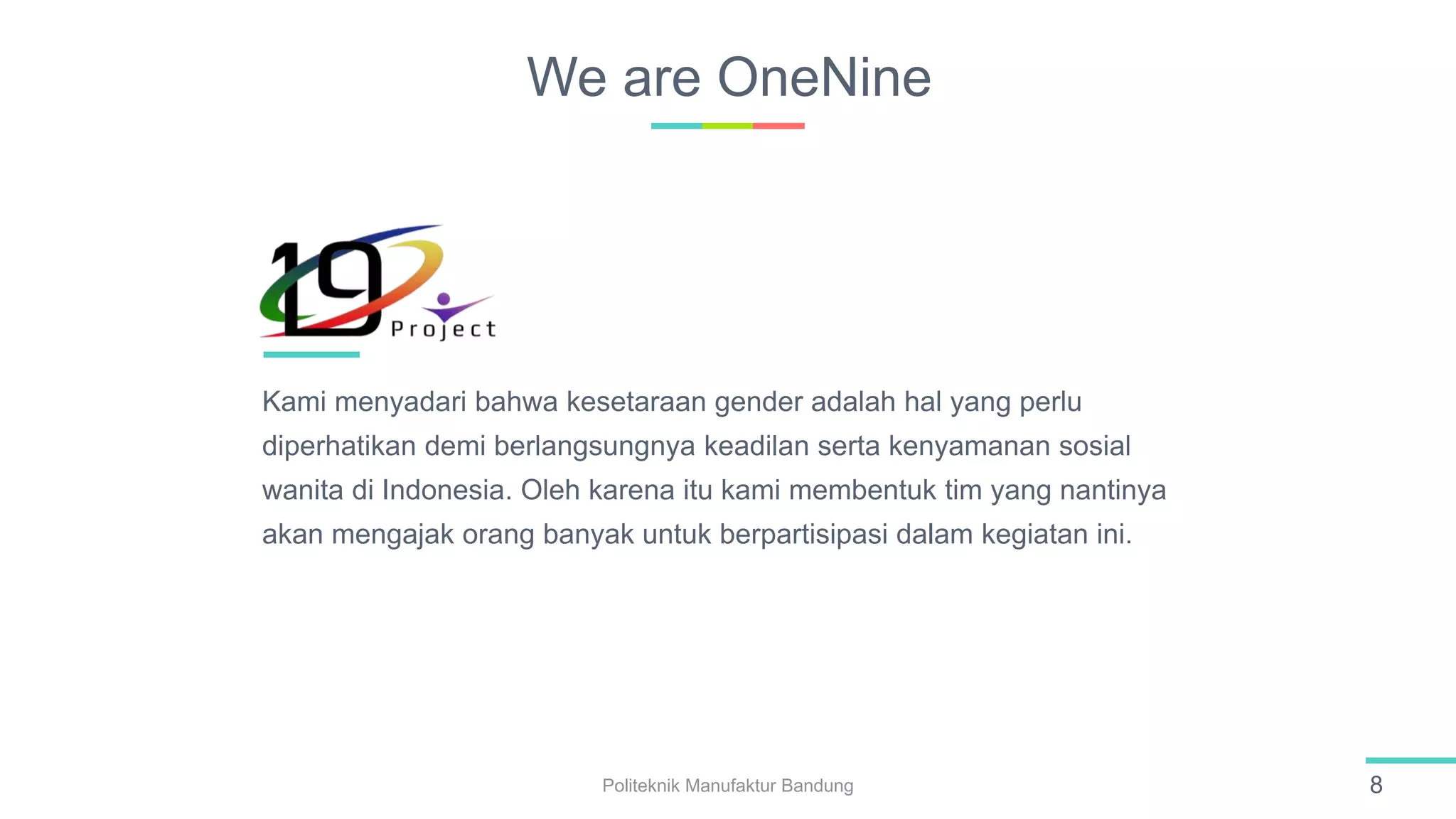 We are OneNine

19 Project

Kami menyadari bahwa kesetaraan gender adalah hal yang perlu diperhatikan demi berlangsungnya keadilan serta kenyamanan sosial wanita di Indonesia. Oleh karena itu kami membentuk tim yang nantinya akan mengajak orang banyak untuk berpartisipasi dalam kegiatan ini.

Politeknik Manufaktur Bandung

8